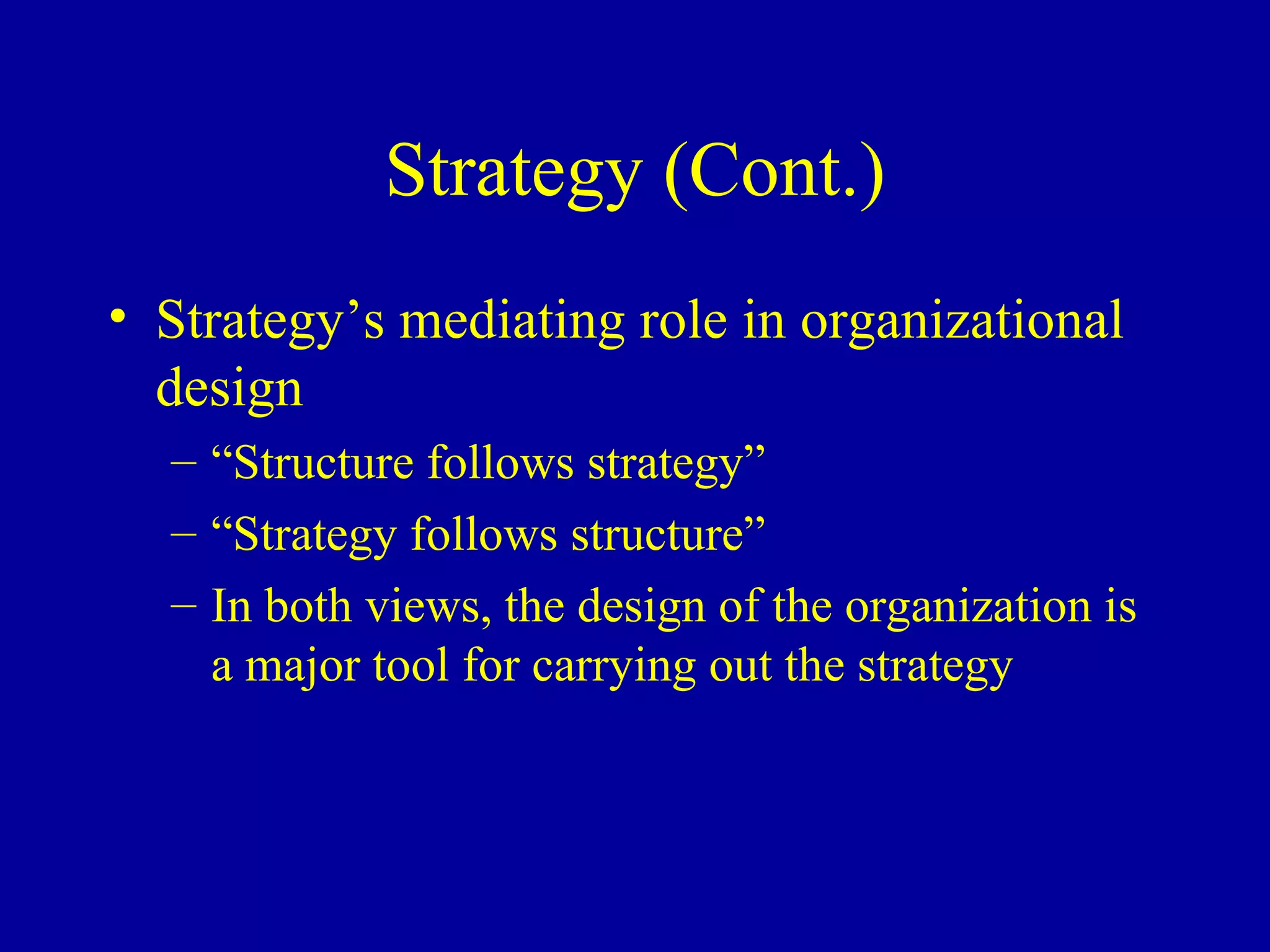 Strategy (Cont.)

• Strategy’s mediating role in organizational design
  – “Structure follows strategy”
  – “Strategy follows structure”
  – In both views, the design of the organization is a major tool for carrying out the strategy